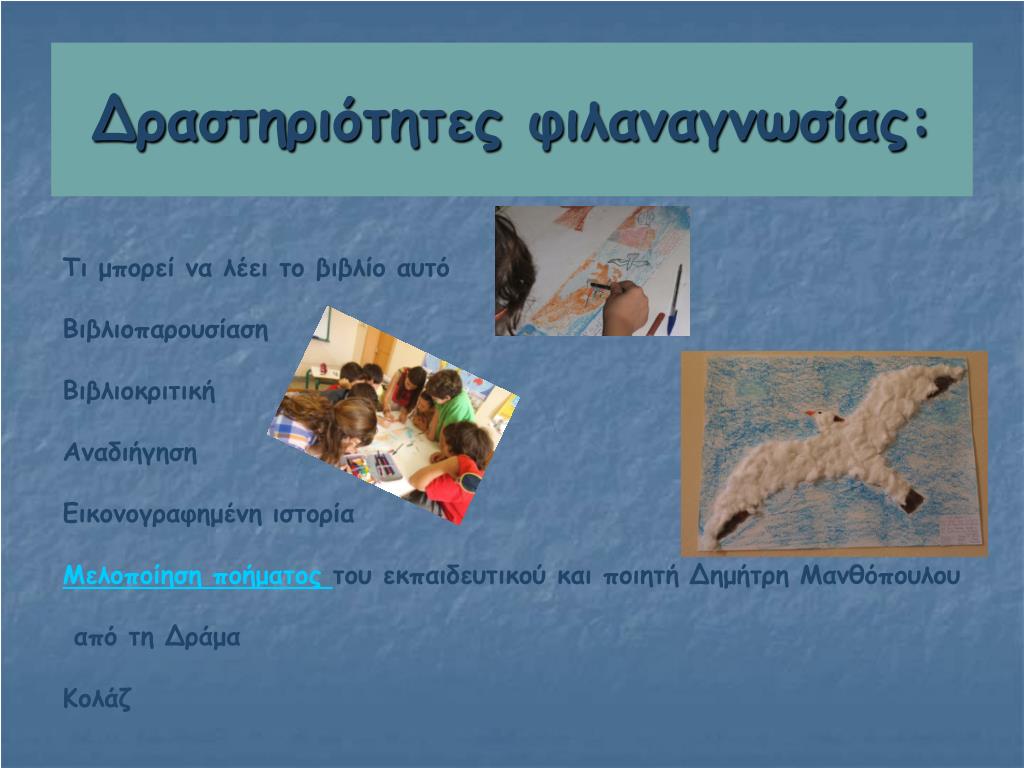 Δραστηριότητες φιλαναγνωσίας:

Τι μπορεί να λέει το βιβλίο αυτό

Βιβλιοπαρουσίαση

Βιβλιοκριτική

Αναδιήγηση

Εικονογραφημένη ιστορία

Μελοποίηση ποήματος του εκπαιδευτικού και ποιητή Δημήτρη Μανθόπουλου

από τη Δράμα

Κολάζ